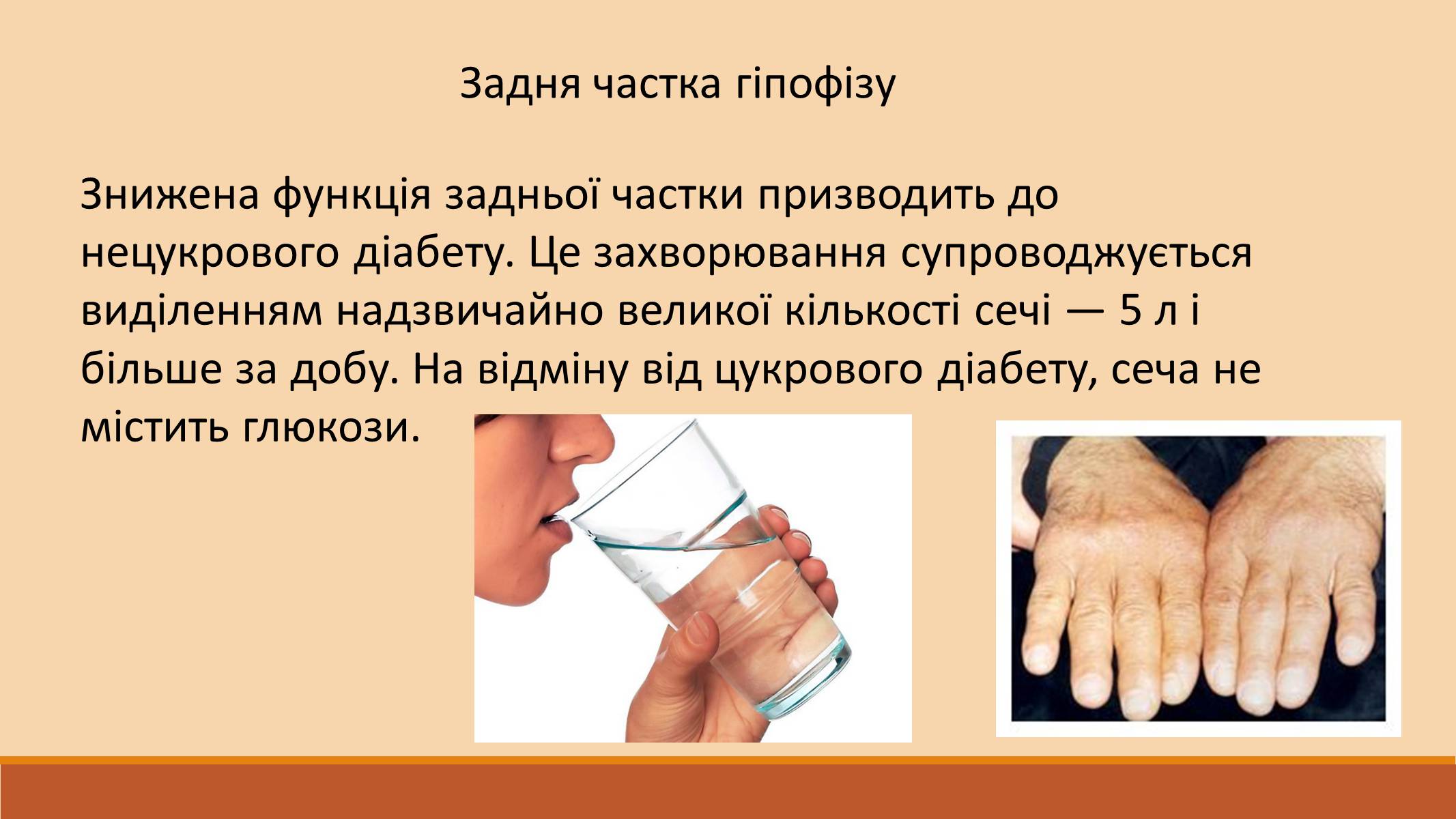 Задня частка гіпофізу

Знижена функція задньої частки призводить до нецукрового діабету. Це захворювання супроводжується виділенням надзвичайно великої кількості сечі — 5 л і більше за добу. На відміну від цукрового діабету, сеча не містить глюкози.